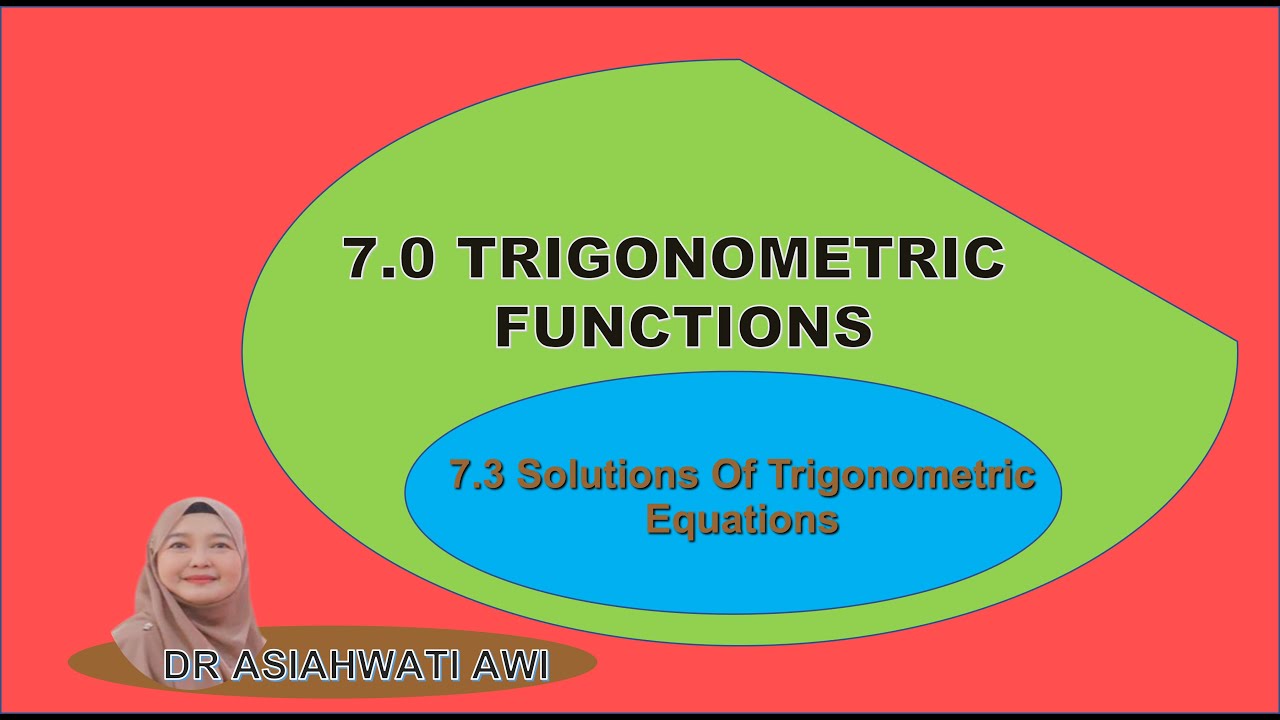 7.0 TRIGONOMETRIC FUNCTIONS

7.3 Solutions Of Trigonometric Equations

DR ASIAHWATI AWI